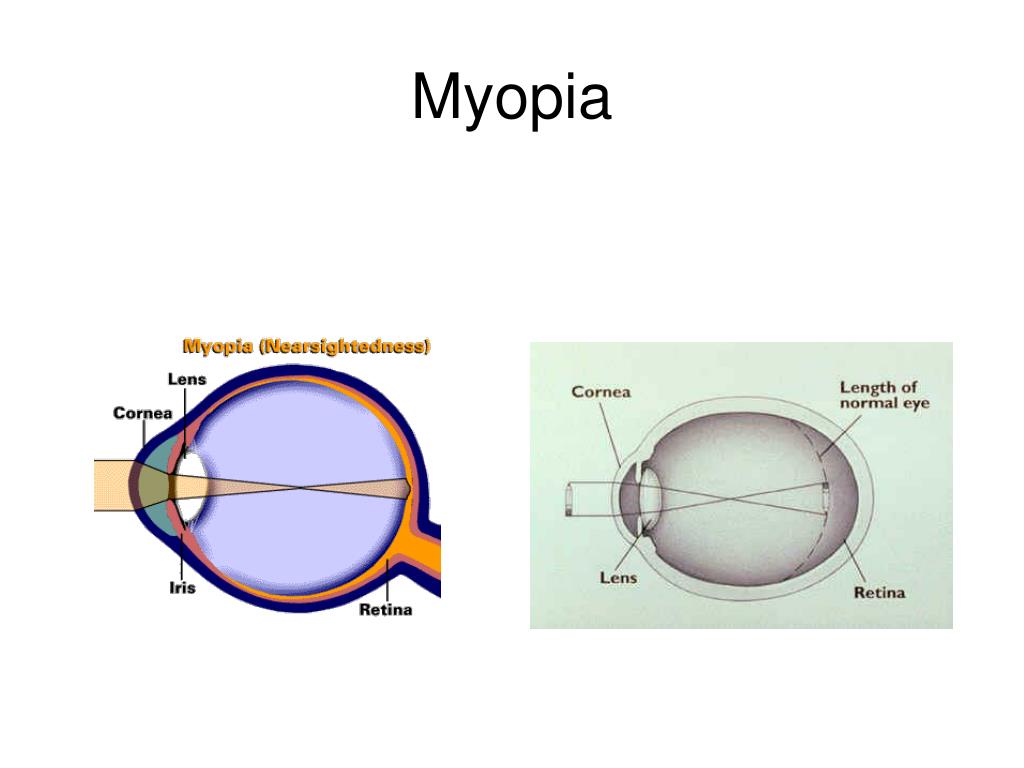 Myopia

Myopia (Nearsightedness)

Lens

Cornea

Iris

Retina

Cornea

Length of normal eye

Lens

Retina